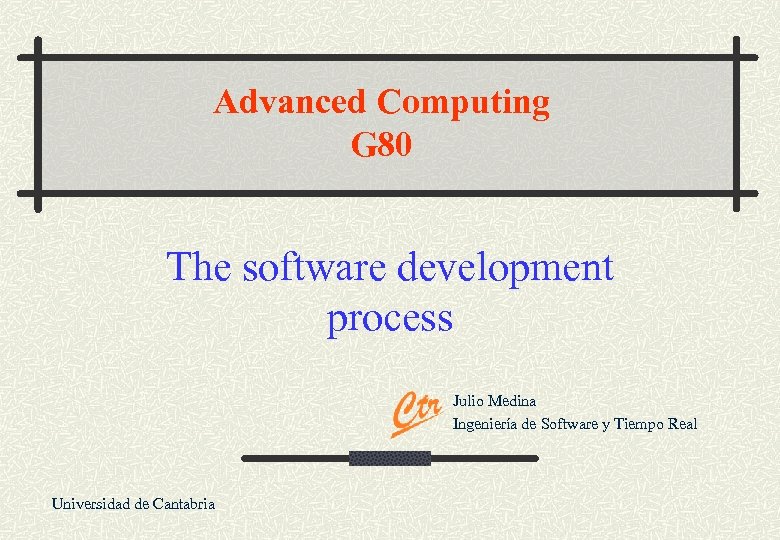 Advanced Computing
G80

The software development process

Ctr

Julio Medina
Ingeniería de Software y Tiempo Real

Universidad de Cantabria